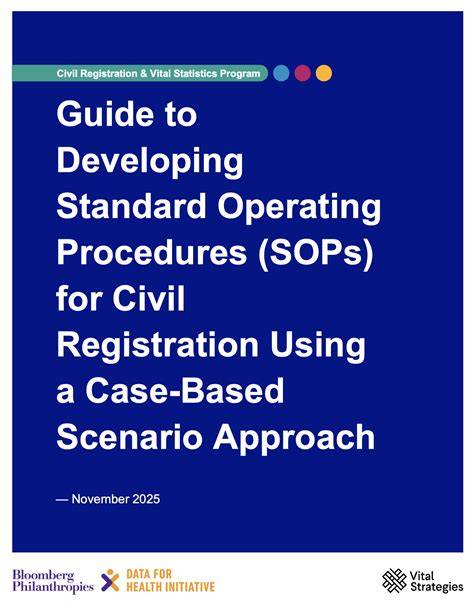 Civil Registration & Vital Statistics Program

Guide to Developing Standard Operating Procedures (SOPs) for Civil Registration Using a Case-Based Scenario Approach

— November 2025

Bloomberg Philanthropies

DATA FOR HEALTH INITIATIVE

Vital Strategies